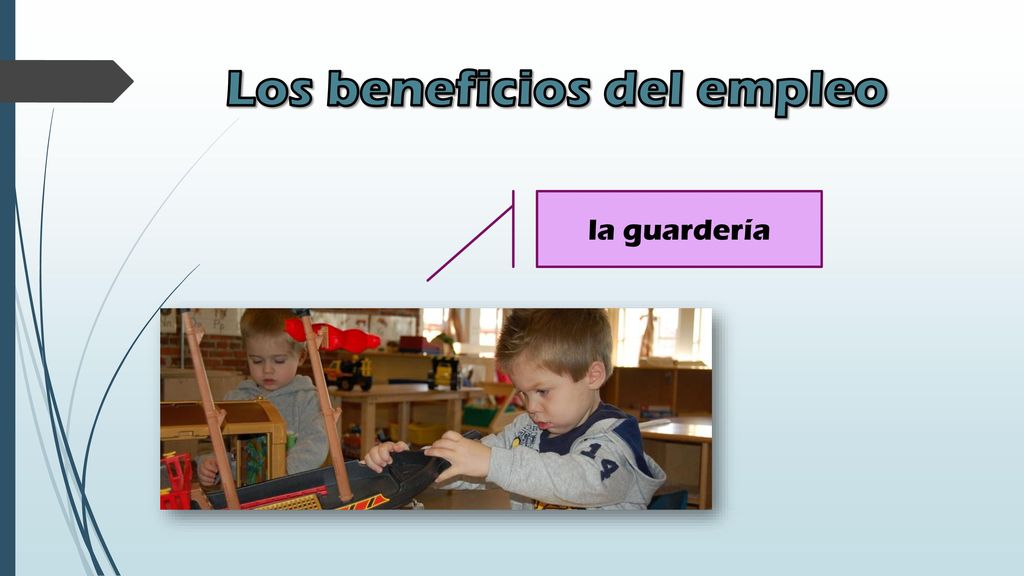 Los beneficios del empleo

la guardería

14